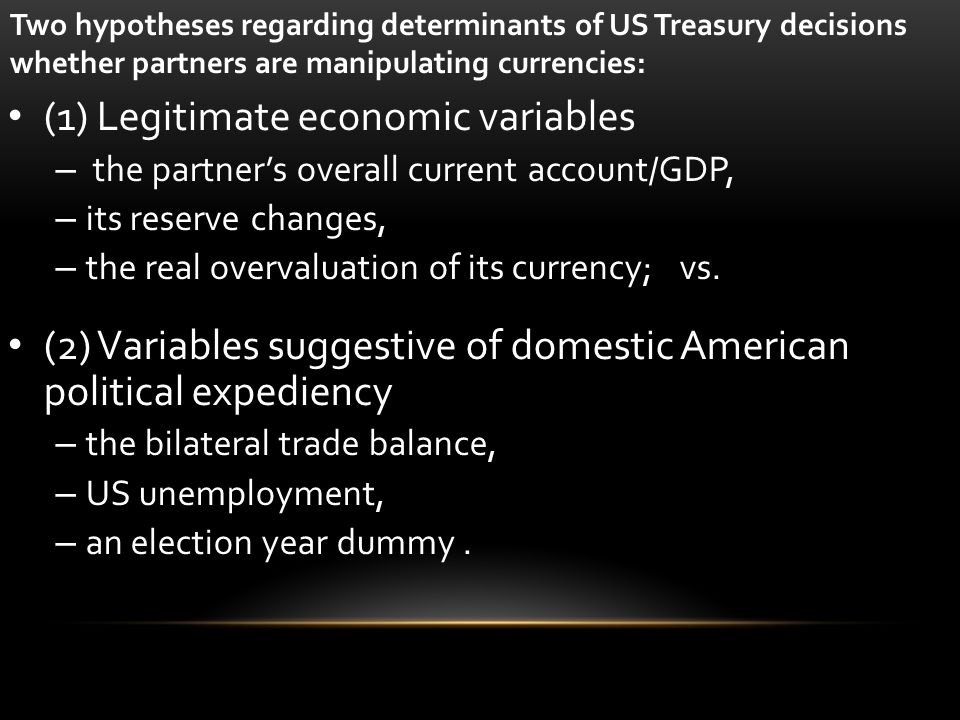 Two hypotheses regarding determinants of US Treasury decisions whether partners are manipulating currencies:

• (1) Legitimate economic variables
– the partner's overall current account/GDP,
– its reserve changes,
– the real overvaluation of its currency; vs.

• (2) Variables suggestive of domestic American political expediency
– the bilateral trade balance,
– US unemployment,
– an election year dummy .